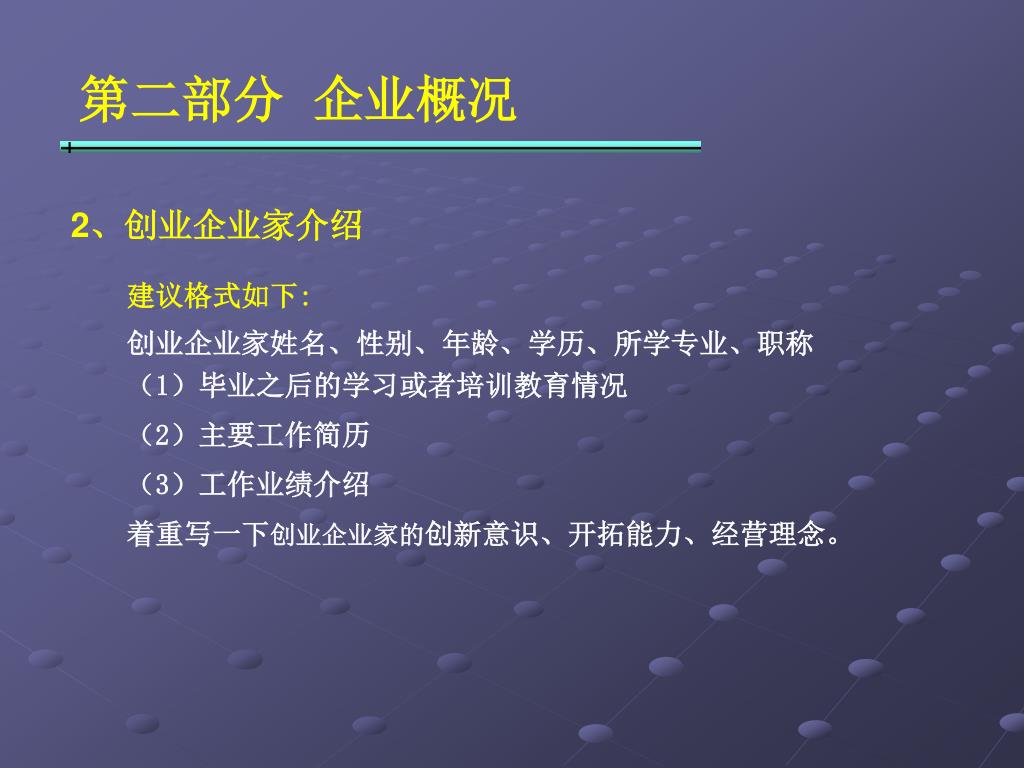 第二部分 企业概况

2、创业企业家介绍

建议格式如下:

创业企业家姓名、性别、年龄、学历、所学专业、职称

（1）毕业之后的学习或者培训教育情况

（2）主要工作简历

（3）工作业绩介绍

着重写一下创业企业家的创新意识、开拓能力、经营理念。